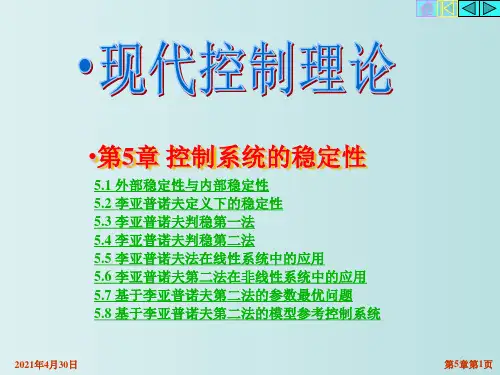 •现代控制理论

•第5章 控制系统的稳定性

5.1 外部稳定性与内部稳定性
5.2 李亚普诺夫定义下的稳定性
5.3 李亚普诺夫判稳第一法
5.4 李亚普诺夫判稳第二法
5.5 李亚普诺夫法在线性系统中的应用
5.6 李亚普诺夫第二法在非线性系统中的应用
5.7 基于李亚普诺夫第二法的参数最优问题
5.8 基于李亚普诺夫第二法的模型参考控制系统

2021年4月30日

第5章第1页